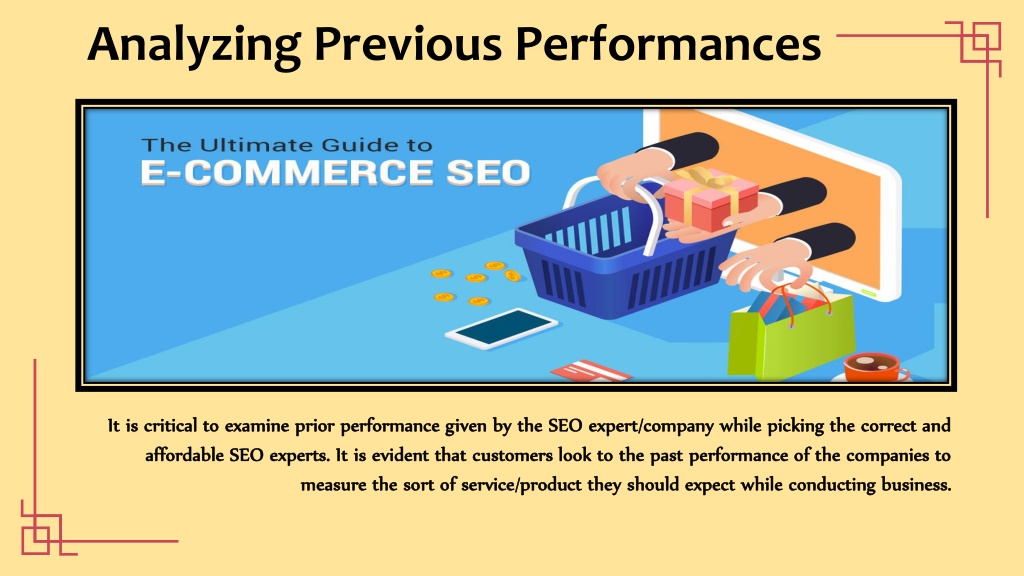 Analyzing Previous Performances

The Ultimate Guide to
E-COMMERCE SEO

It is critical to examine prior performance given by the SEO expert/company while picking the correct and affordable SEO experts. It is evident that customers look to the past performance of the companies to measure the sort of service/product they should expect while conducting business.